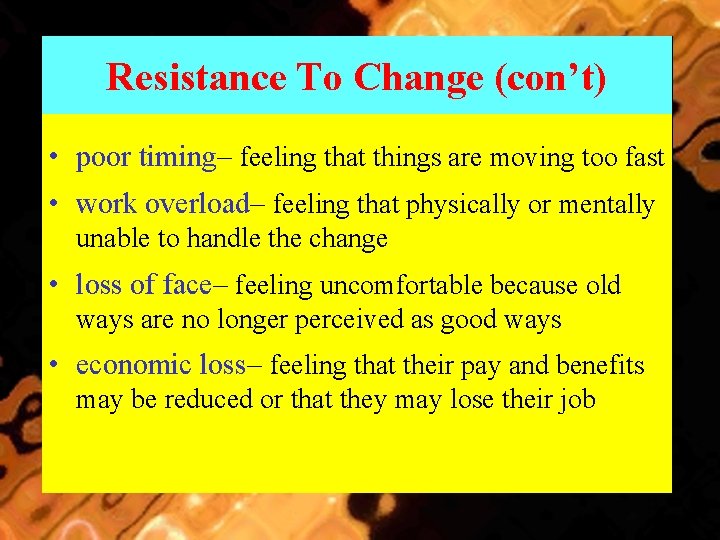 Resistance To Change (con't)

• poor timing– feeling that things are moving too fast

• work overload– feeling that physically or mentally unable to handle the change

• loss of face– feeling uncomfortable because old ways are no longer perceived as good ways

• economic loss– feeling that their pay and benefits may be reduced or that they may lose their job